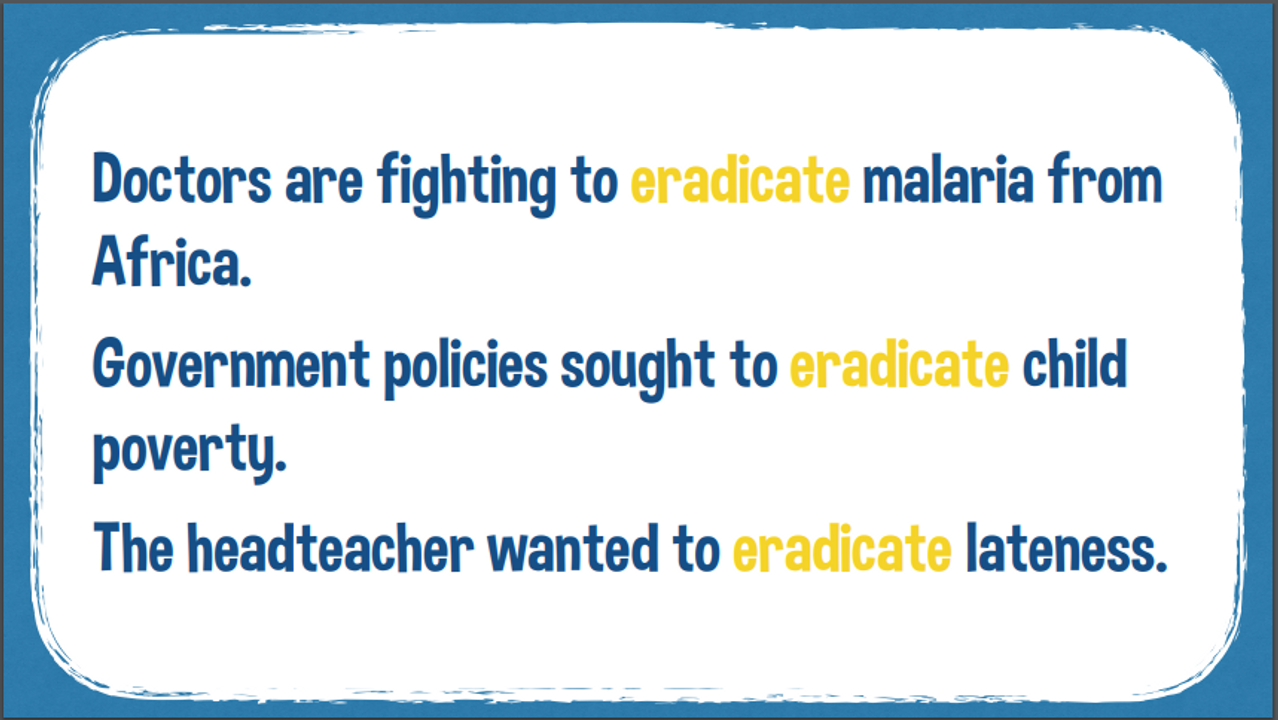 Doctors are fighting to eradicate malaria from Africa.

Government policies sought to eradicate child poverty.

The headteacher wanted to eradicate lateness.